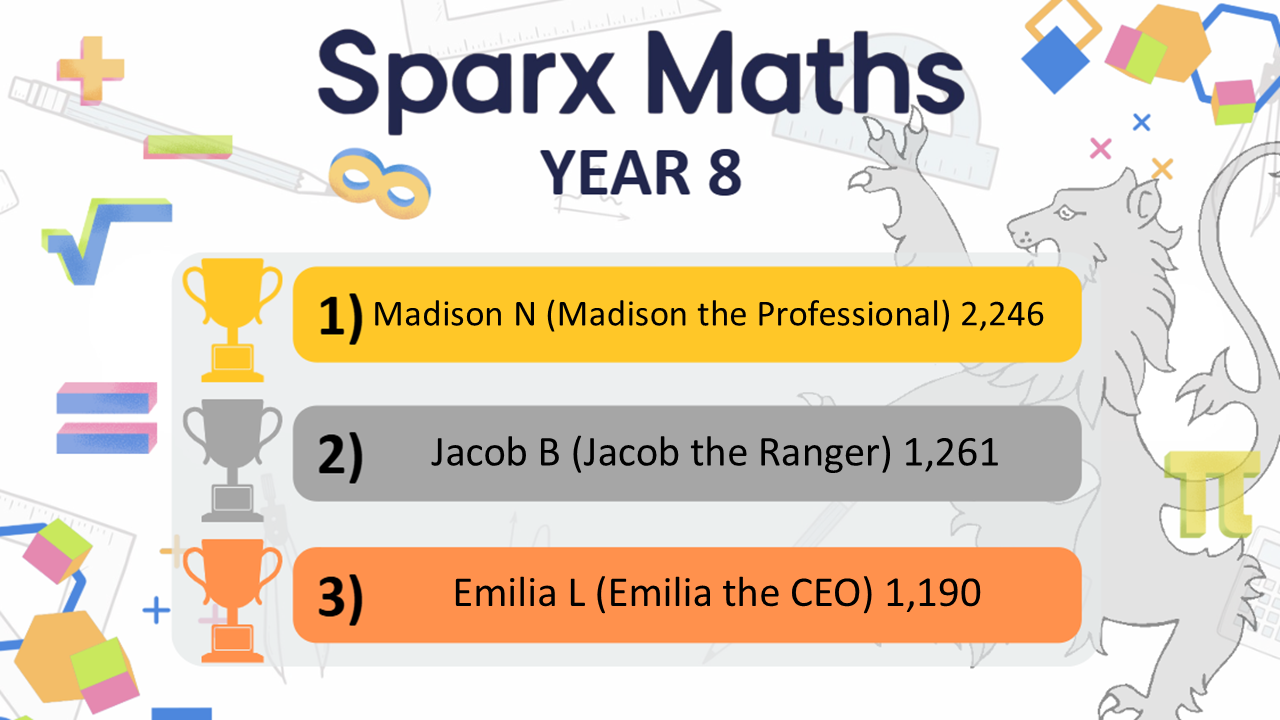 Sparx Maths

YEAR 8

1) Madison N (Madison the Professional) 2,246

2) Jacob B (Jacob the Ranger) 1,261

3) Emilia L (Emilia the CEO) 1,190